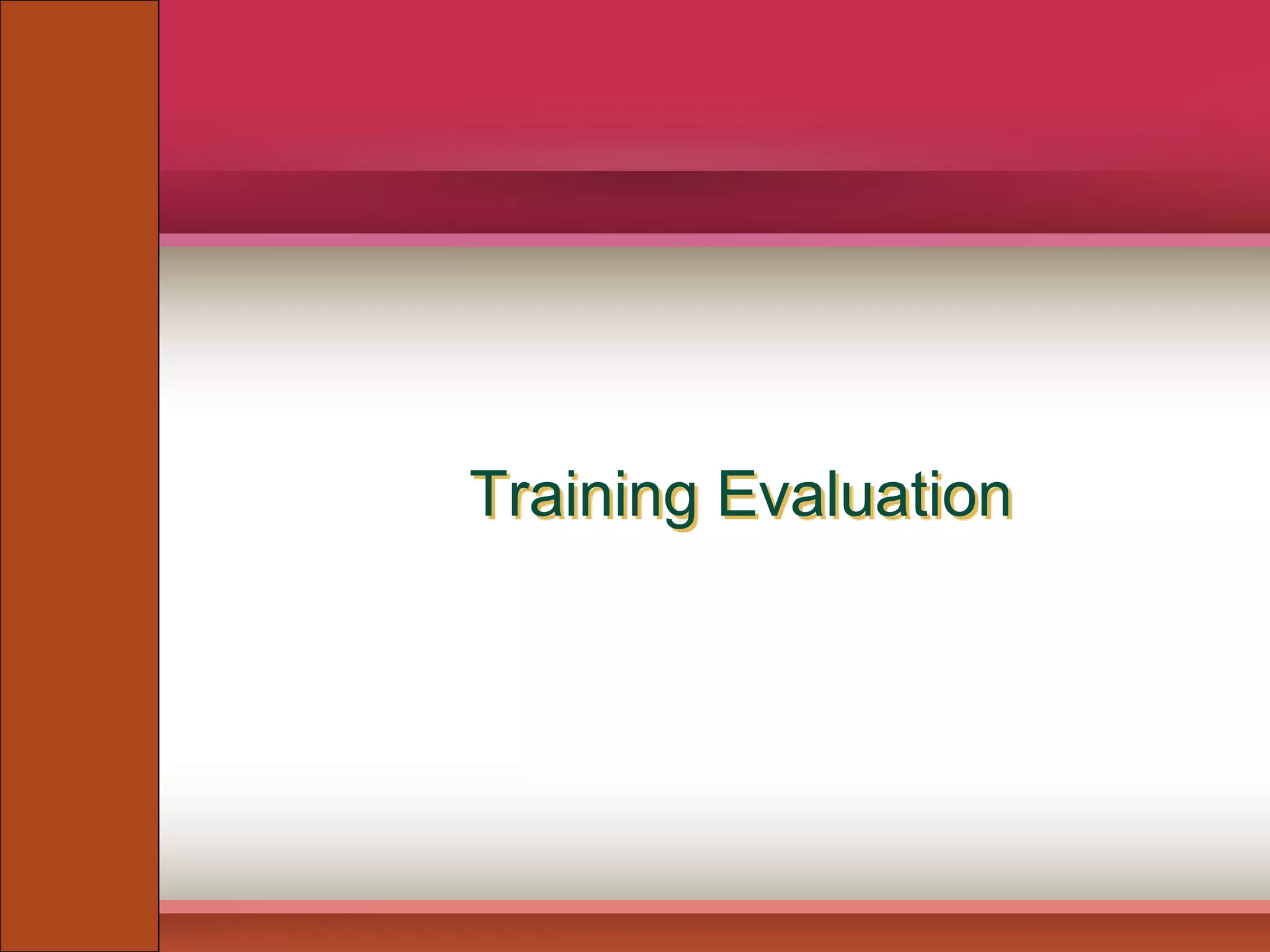 Training Evaluation